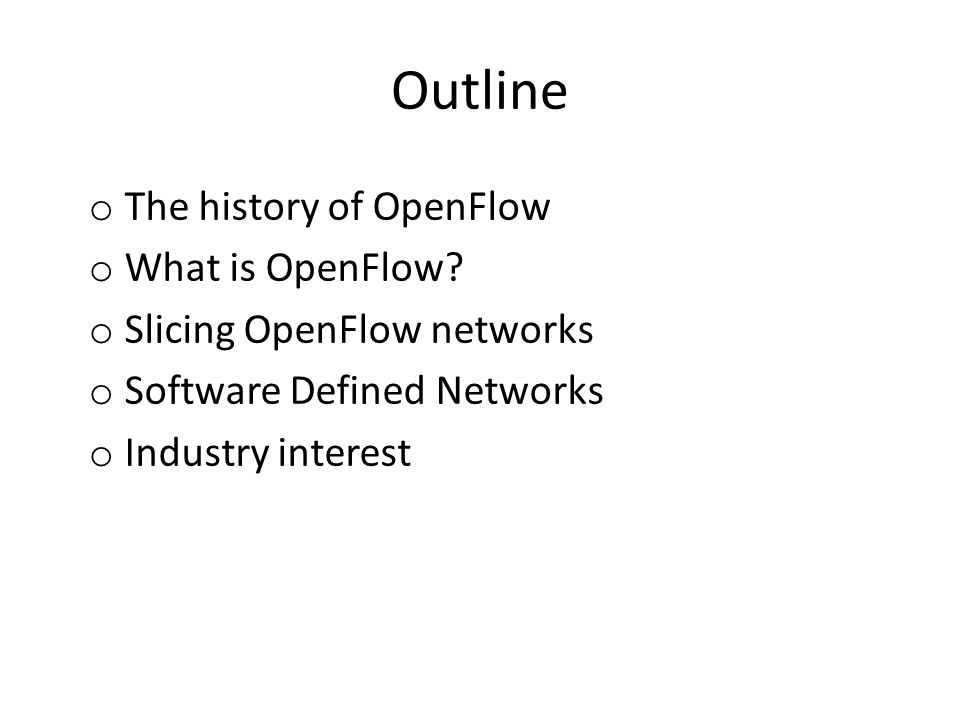 Outline

o The history of OpenFlow
o What is OpenFlow?
o Slicing OpenFlow networks
o Software Defined Networks
o Industry interest